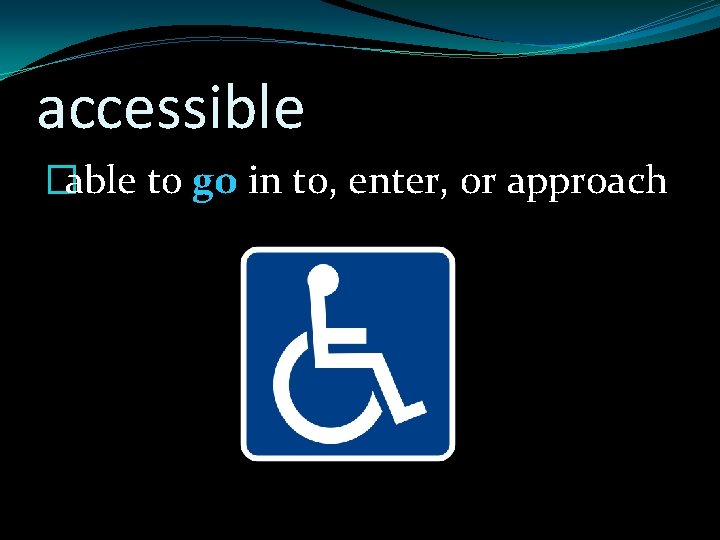 accessible

able to go in to, enter, or approach